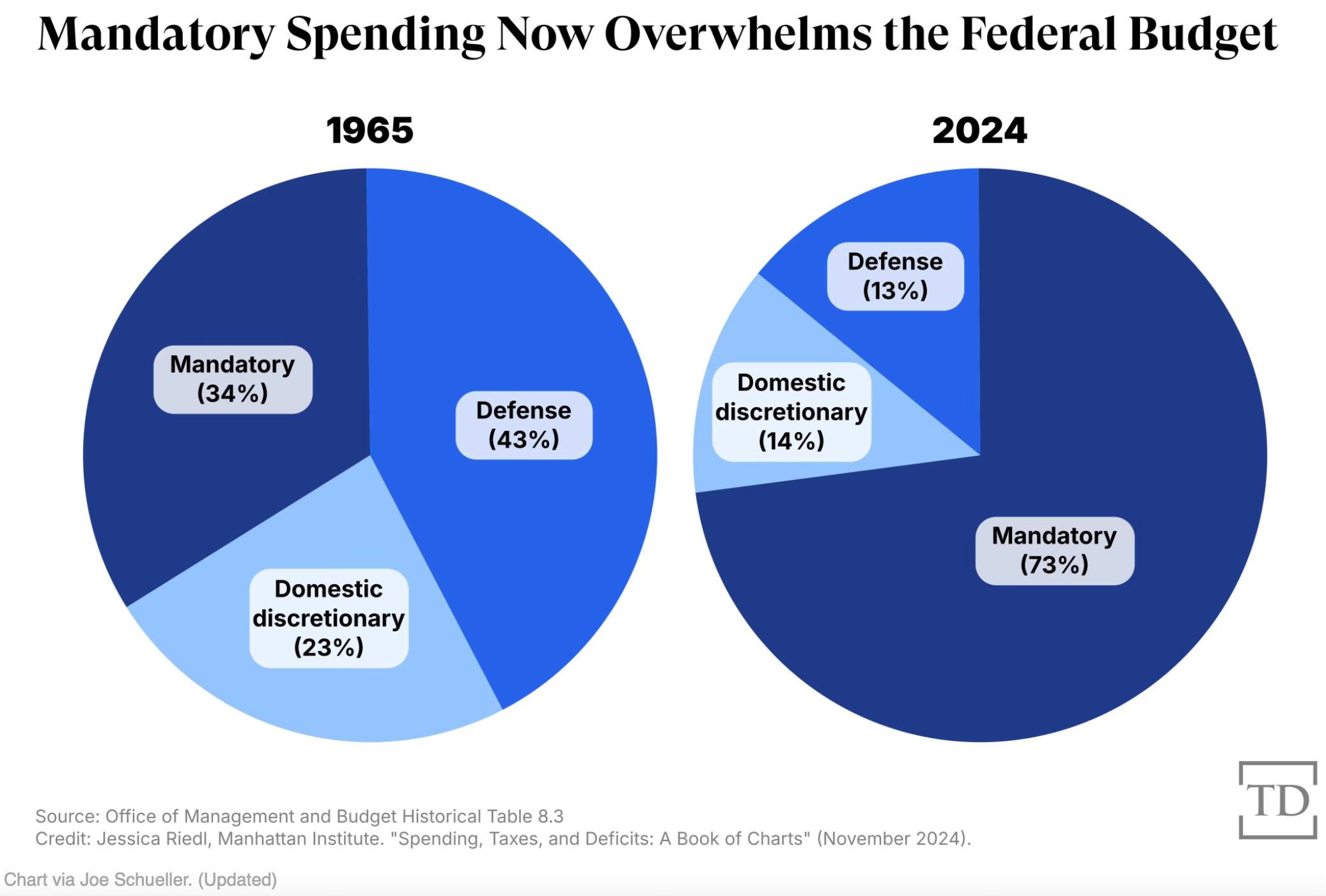 Mandatory Spending Now Overwhelms the Federal Budget

1965

Mandatory (34%)

Defense (43%)

Domestic discretionary (23%)

2024

Defense (13%)

Domestic discretionary (14%)

Mandatory (73%)

TD

Source: Office of Management and Budget Historical Table 8.3
Credit: Jessica Riedl, Manhattan Institute. "Spending, Taxes, and Deficits: A Book of Charts" (November 2024).

Chart via Joe Schueller. (Updated)